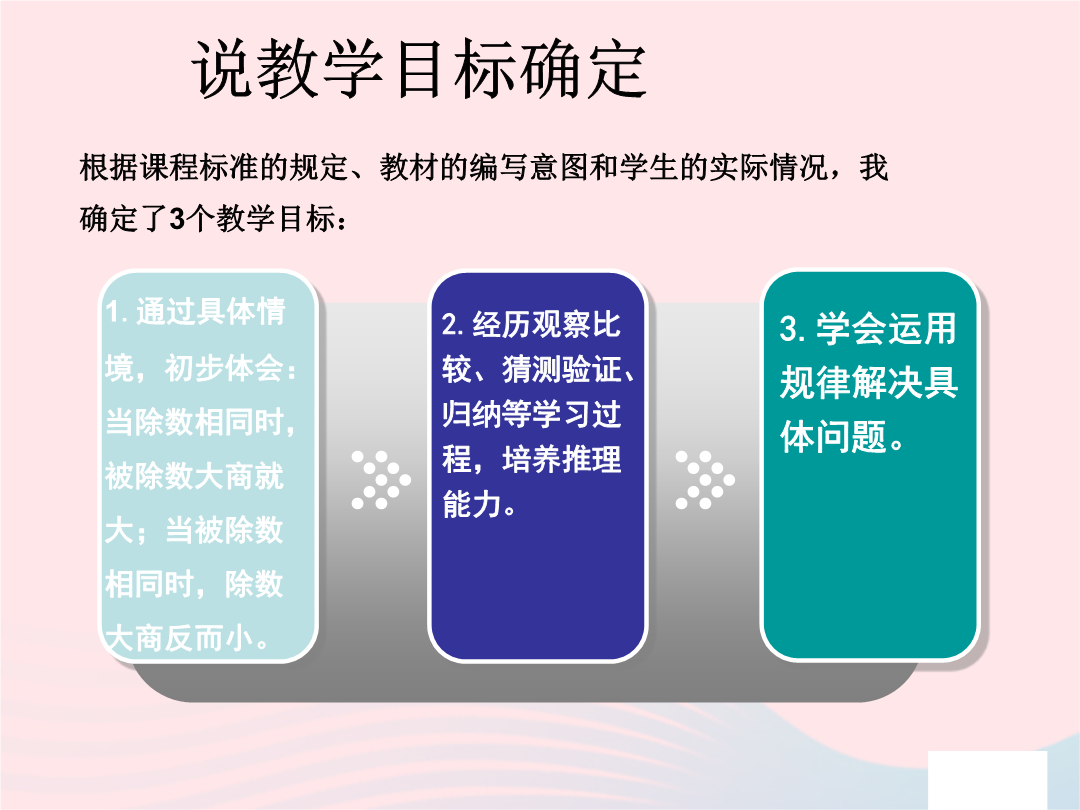 说教学目标确定

根据课程标准的规定、教材的编写意图和学生的实际情况，我确定了3个教学目标：

1. 通过具体情境，初步体会：当除数相同时，被除数大商就大；当被除数相同时，除数大商反而小。

2. 经历观察比较、猜测验证、归纳等学习过程，培养推理能力。

3. 学会运用规律解决具体问题。